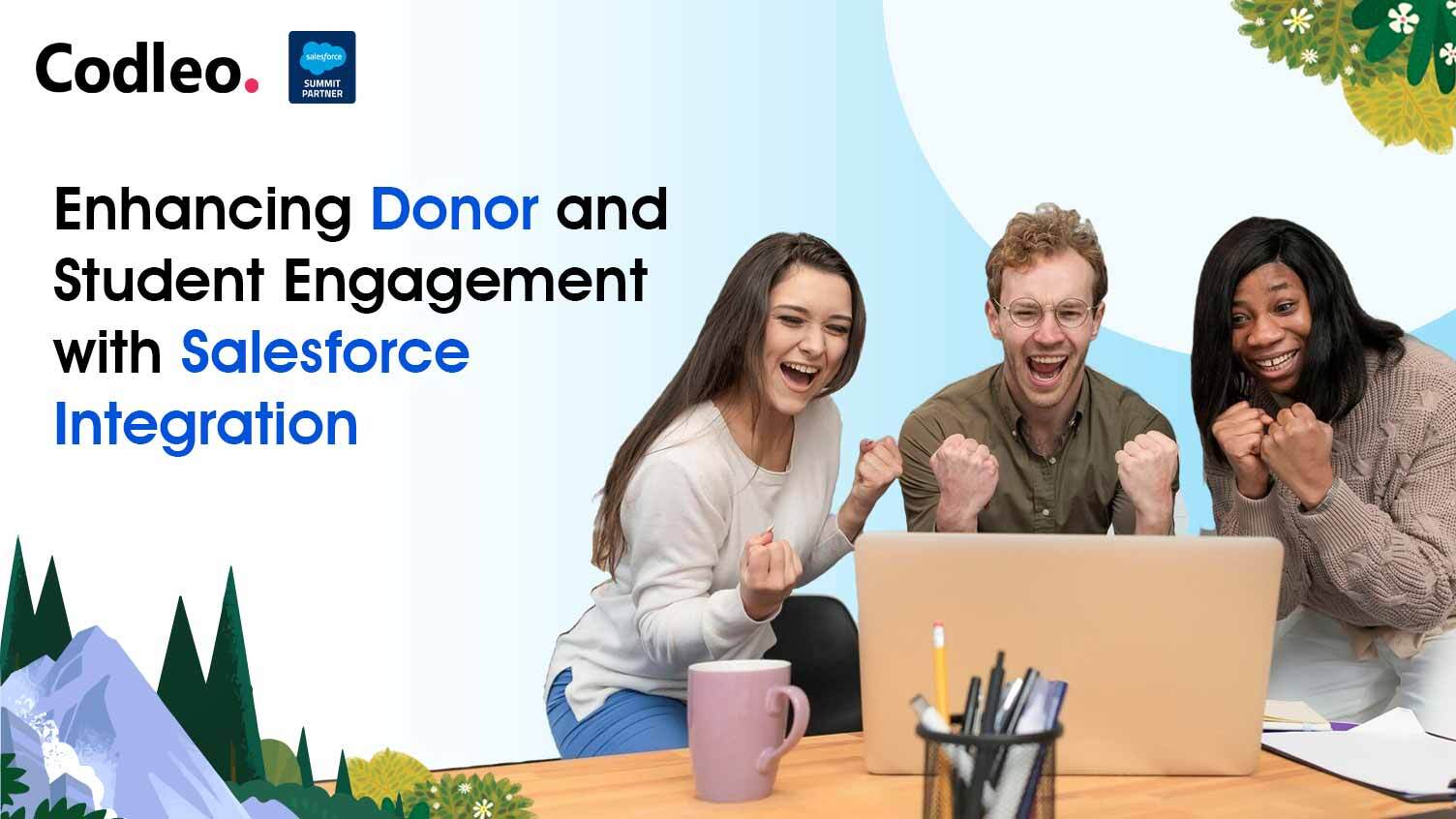 Codleo.

salesforce
SUMMIT
PARTNER

Enhancing Donor and Student Engagement with Salesforce Integration